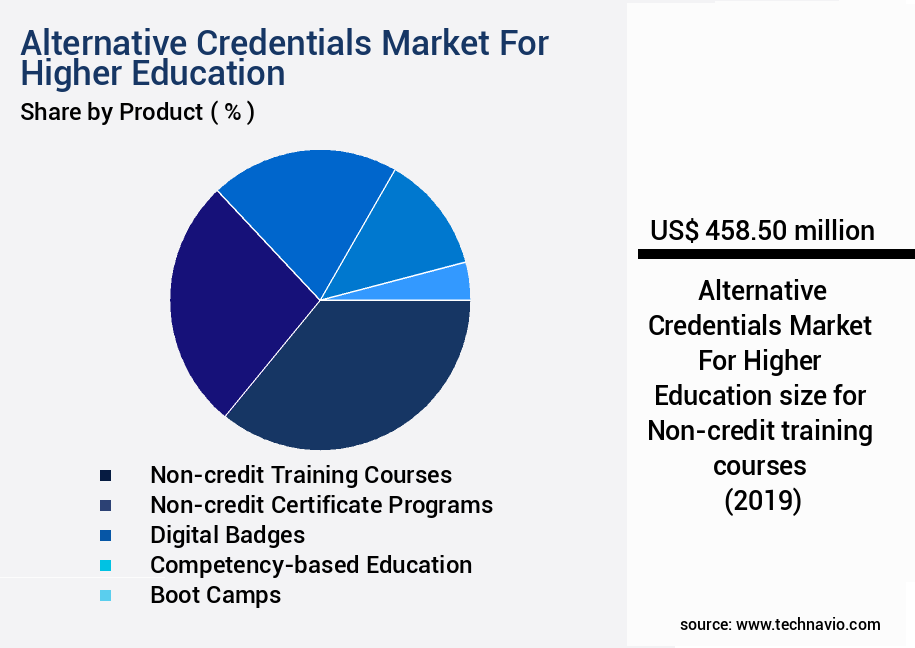 Alternative Credentials Market For Higher Education
Share by Product ( % )

Non-credit Training Courses
Non-credit Certificate Programs
Digital Badges
Competency-based Education
Boot Camps

US$ 458.50 million

Alternative Credentials Market For Higher Education size for Non-credit training courses (2019)

source: www.technavio.com